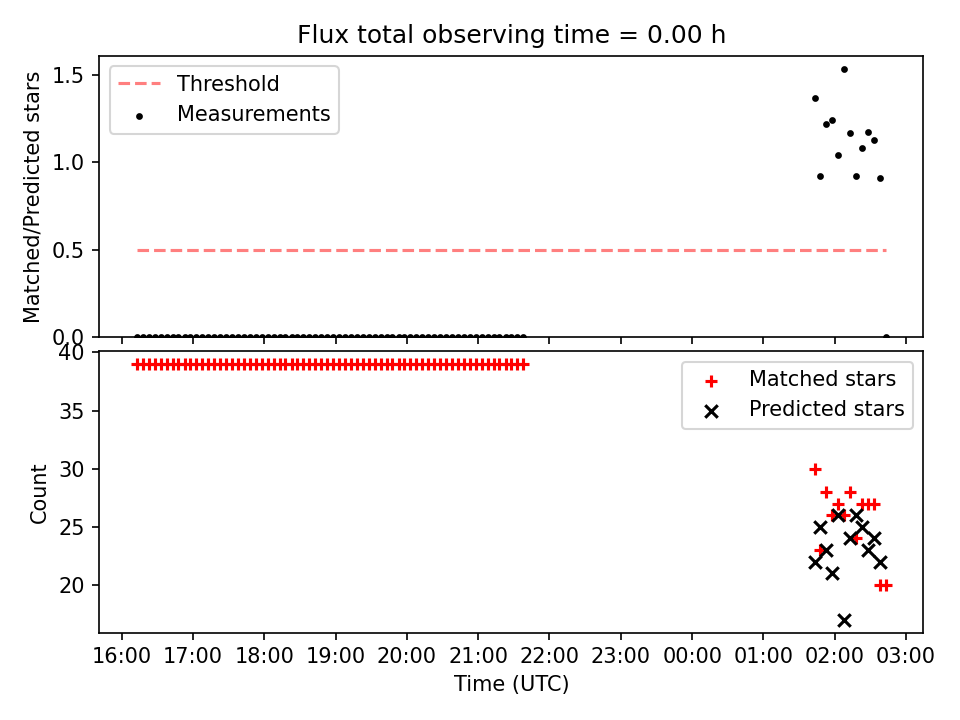 Flux total observing time = 0.00 h

Threshold
Measurements

Matched/Predicted stars

1.5
1.0
0.5
0.0

Matched stars
Predicted stars

Count

40
35
30
25
20

16:00 17:00 18:00 19:00 20:00 21:00 22:00 23:00 00:00 01:00 02:00 03:00

Time (UTC)